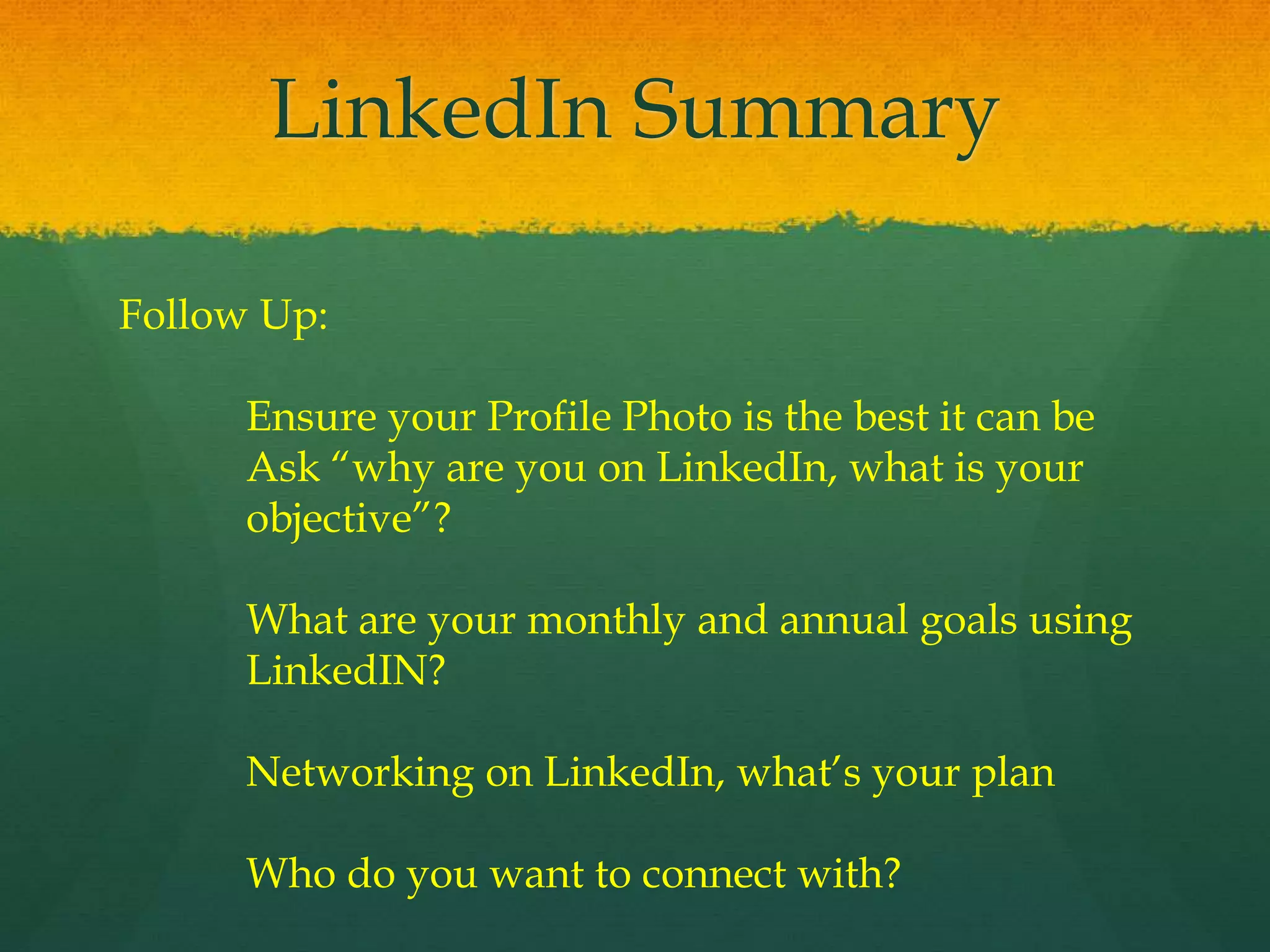 LinkedIn Summary

Follow Up:

Ensure your Profile Photo is the best it can be
Ask “why are you on LinkedIn, what is your objective”?

What are your monthly and annual goals using LinkedIN?

Networking on LinkedIn, what’s your plan

Who do you want to connect with?